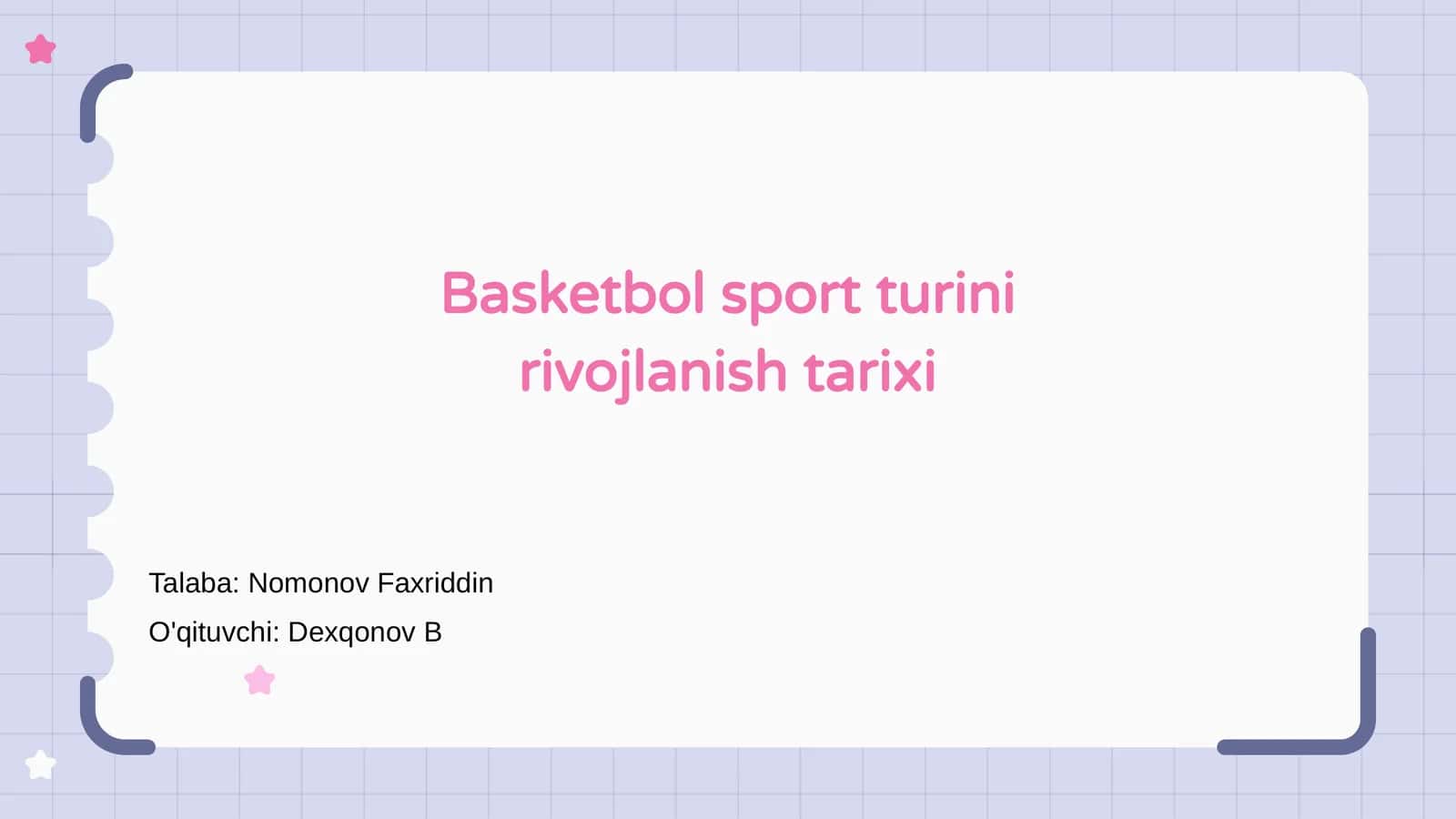 Basketbol sport turini rivojlanish tarixi

Talaba: Nomonov Faxriddin
O'qituvchi: Dexqonov B